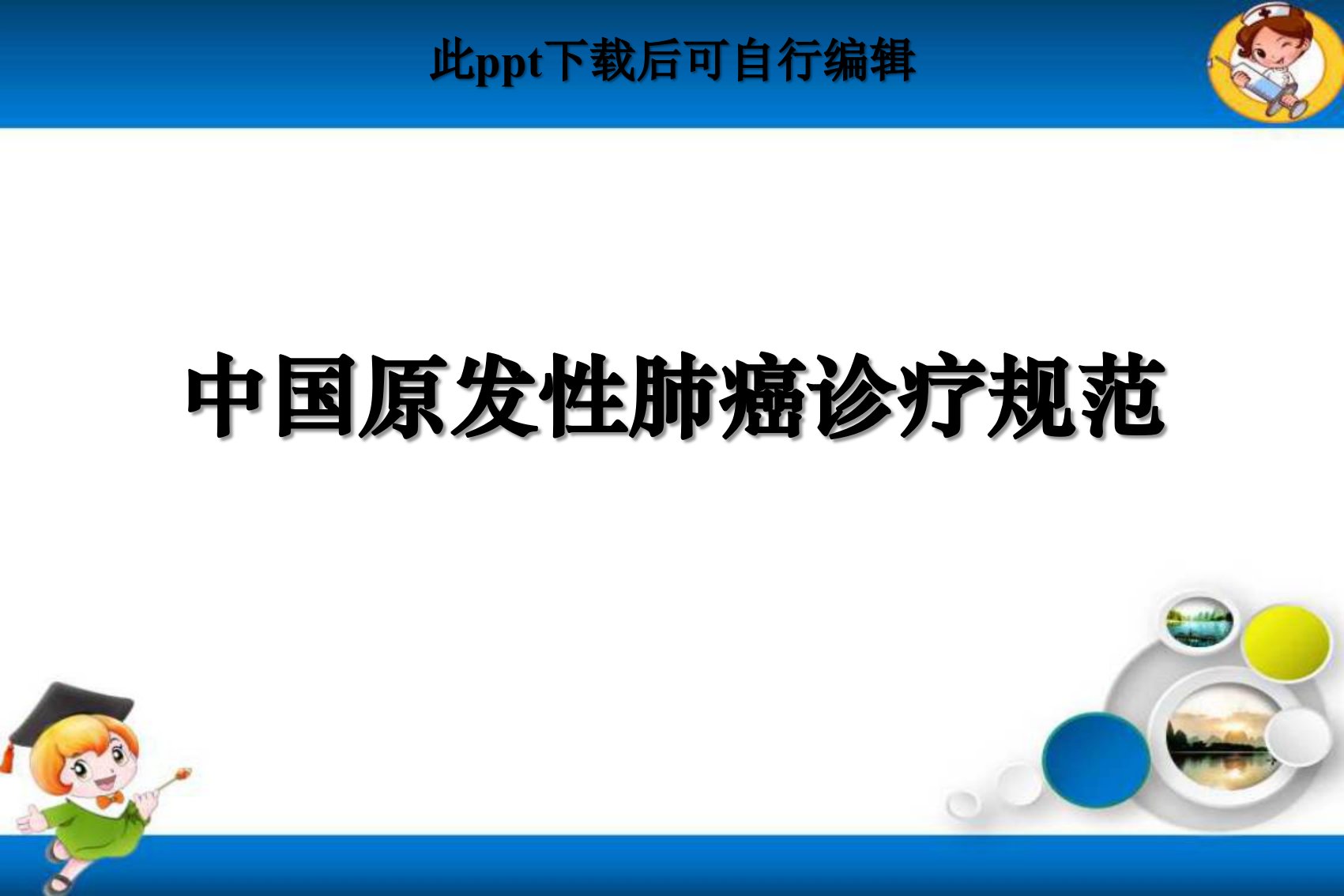 此ppt下载后可自行编辑

中国原发性肺癌诊疗规范